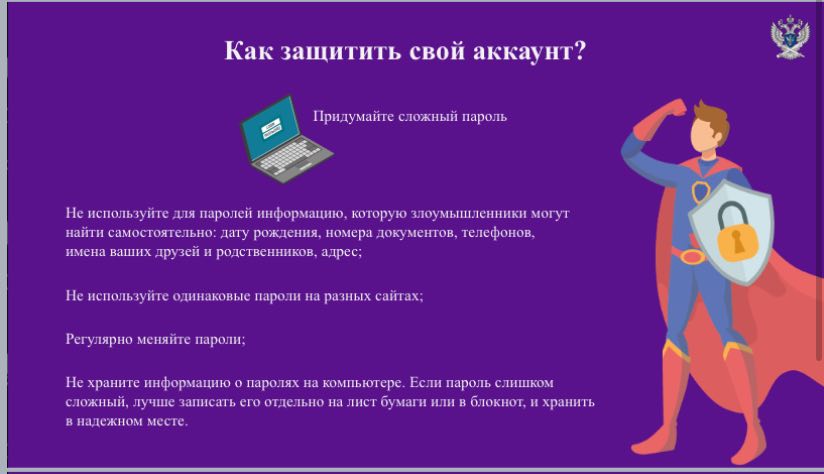 Как защитить свой аккаунт?

Придумайте сложный пароль

Не используйте для паролей информацию, которую злоумышленники могут найти самостоятельно: дату рождения, номера документов, телефонов, имена ваших друзей и родственников, адрес;

Не используйте одинаковые пароли на разных сайтах;

Регулярно меняйте пароли;

Не храните информацию о паролях на компьютере. Если пароль слишком сложный, лучше записать его отдельно на лист бумаги или в блокнот, и хранить в надежном месте.